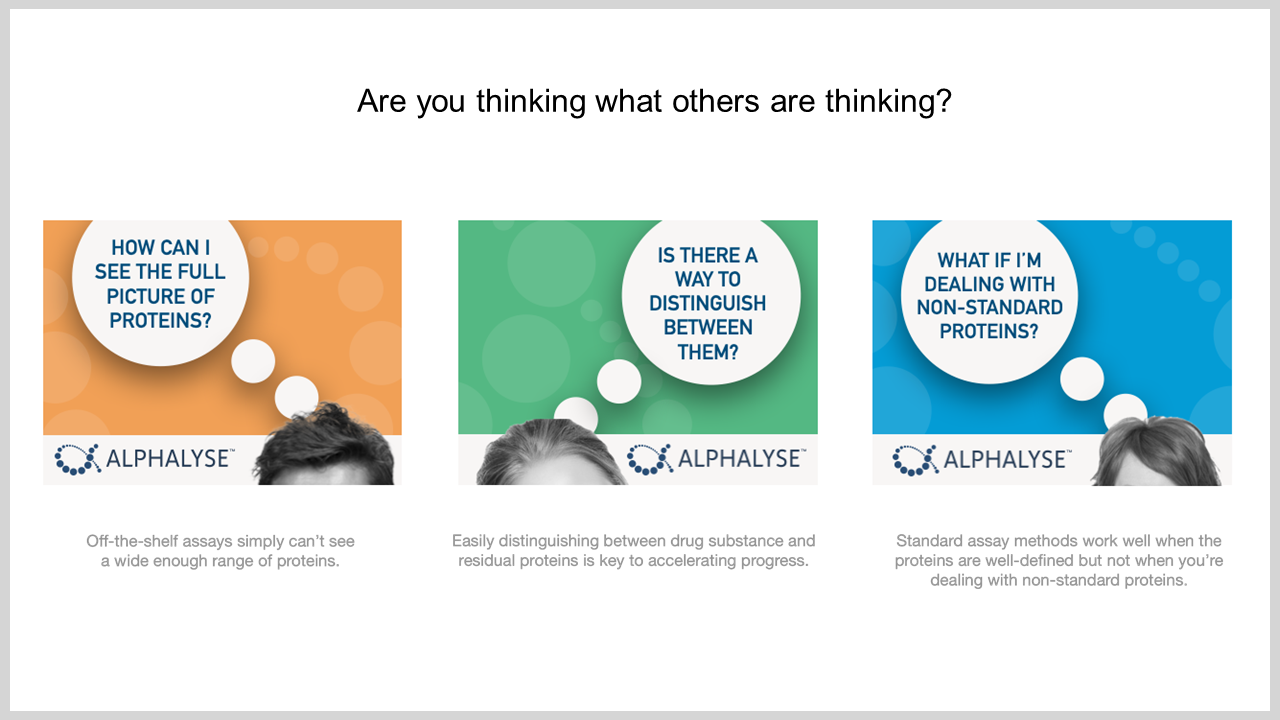 Are you thinking what others are thinking?

HOW CAN I SEE THE FULL PICTURE OF PROTEINS?

ALPHALYSE™

Off-the-shelf assays simply can't see a wide enough range of proteins.

IS THERE A WAY TO DISTINGUISH BETWEEN THEM?

ALPHALYSE™

Easily distinguishing between drug substance and residual proteins is key to accelerating progress.

WHAT IF I'M DEALING WITH NON-STANDARD PROTEINS?

ALPHALYSE™

Standard assay methods work well when the proteins are well-defined but not when you're dealing with non-standard proteins.